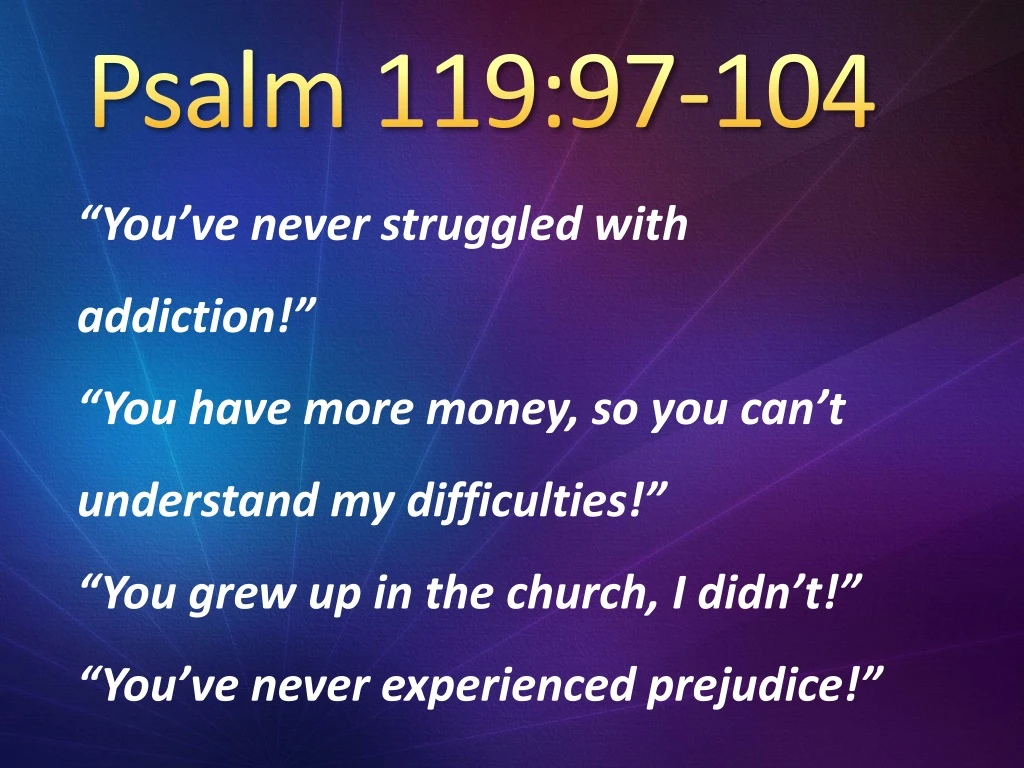 Psalm 119:97-104

“You’ve never struggled with addiction!”

“You have more money, so you can’t understand my difficulties!”

“You grew up in the church, I didn’t!”

“You’ve never experienced prejudice!”